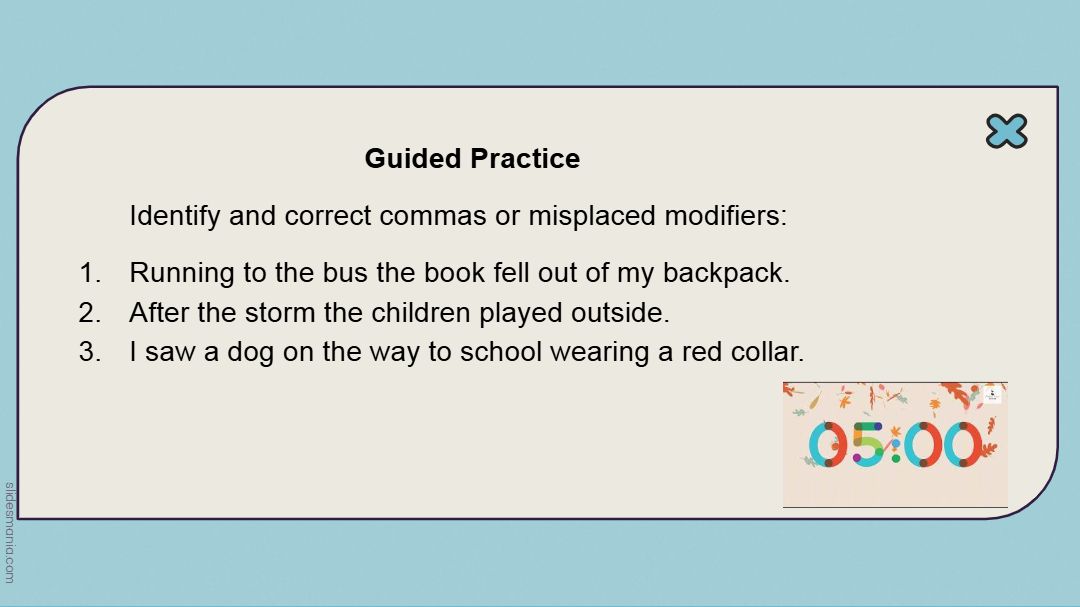 Guided Practice

Identify and correct commas or misplaced modifiers:

1. Running to the bus the book fell out of my backpack.
2. After the storm the children played outside.
3. I saw a dog on the way to school wearing a red collar.

05:00

slidesmania.com